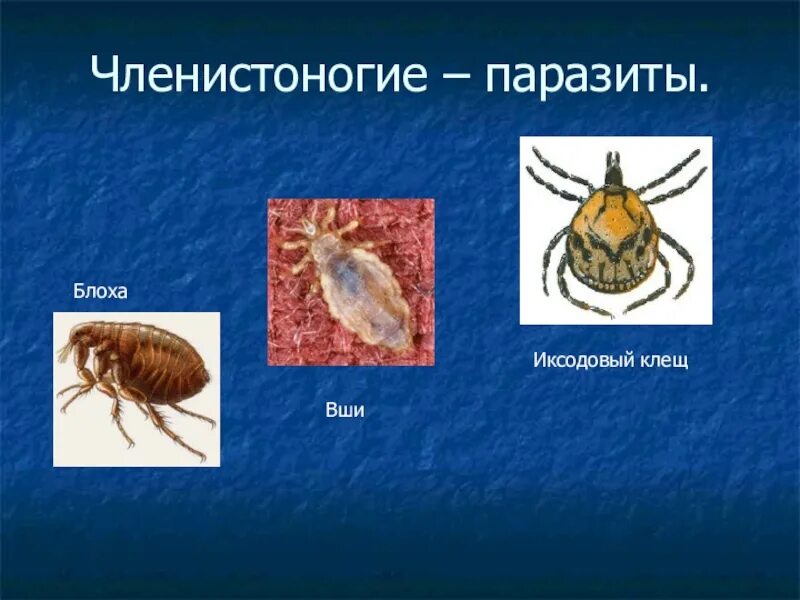 Членистоногие – паразиты.

Блоха

Вши

Иксодовый клещ